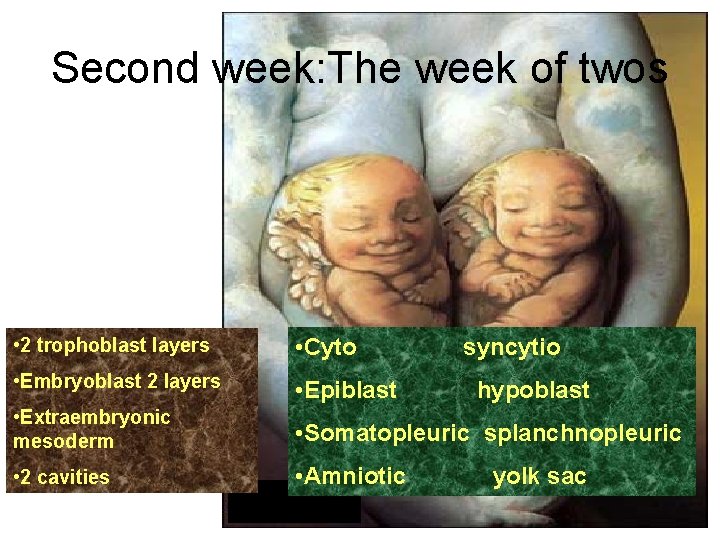 Second week:The week of twos

•2 trophoblast layers

•Embryoblast 2 layers

•Extraembryonic mesoderm

•2 cavities

•Cyto syncytio

•Epiblast hypoblast

•Somatopleuric splanchnopleuric

•Amniotic yolk sac